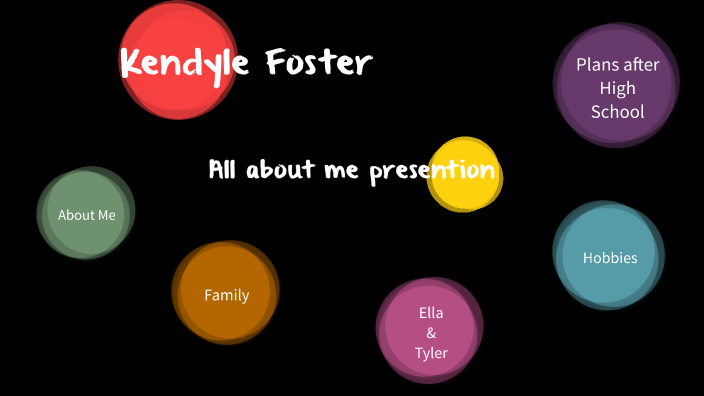 Kendyle Foster

Plans after High School

All about me presention

About Me

Hobbies

Family

Ella & Tyler